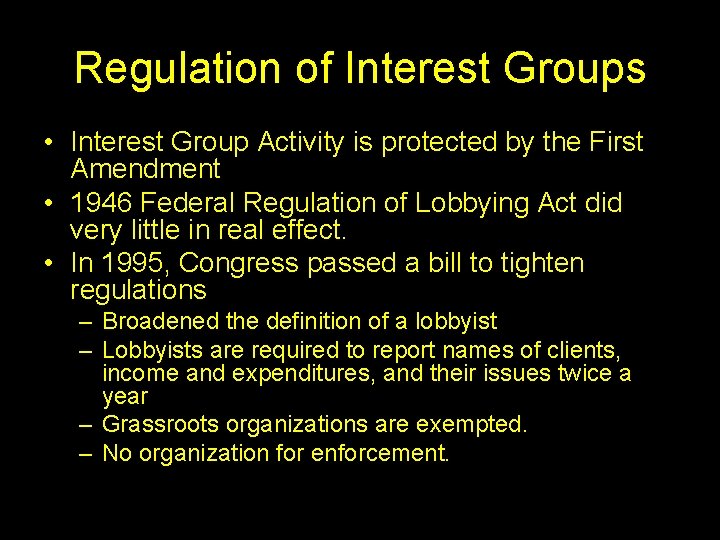 Regulation of Interest Groups

• Interest Group Activity is protected by the First Amendment
• 1946 Federal Regulation of Lobbying Act did very little in real effect.
• In 1995, Congress passed a bill to tighten regulations
– Broadened the definition of a lobbyist
– Lobbyists are required to report names of clients, income and expenditures, and their issues twice a year
– Grassroots organizations are exempted.
– No organization for enforcement.